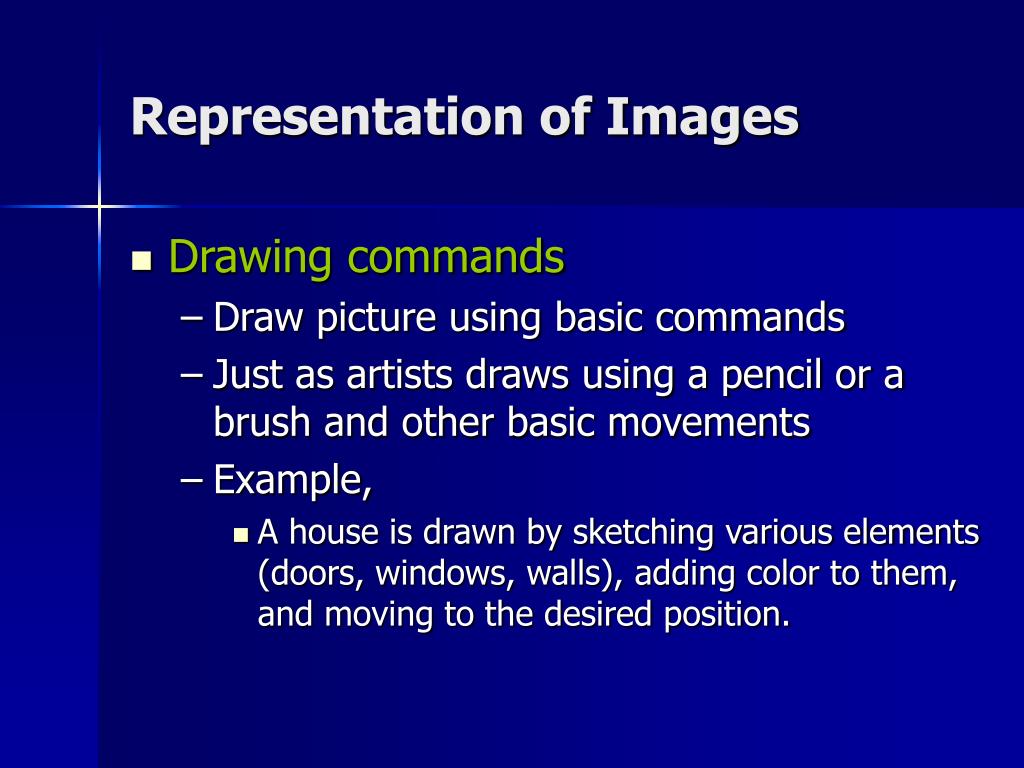 Representation of Images

- Drawing commands
  – Draw picture using basic commands
  – Just as artists draws using a pencil or a brush and other basic movements
  – Example,
    - A house is drawn by sketching various elements (doors, windows, walls), adding color to them, and moving to the desired position.